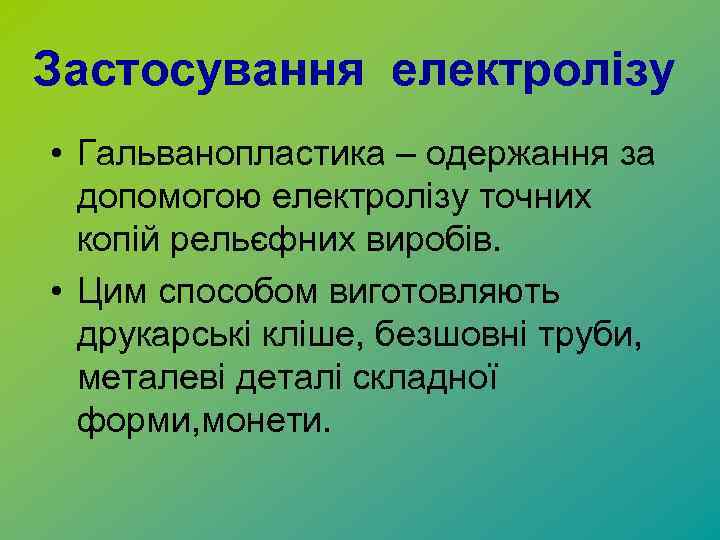 Застосування електролізу

• Гальванопластика – одержання за допомогою електролізу точних копій рельєфних виробів.

• Цим способом виготовляють друкарські кліше, безшовні труби, металеві деталі складної форми,монети.